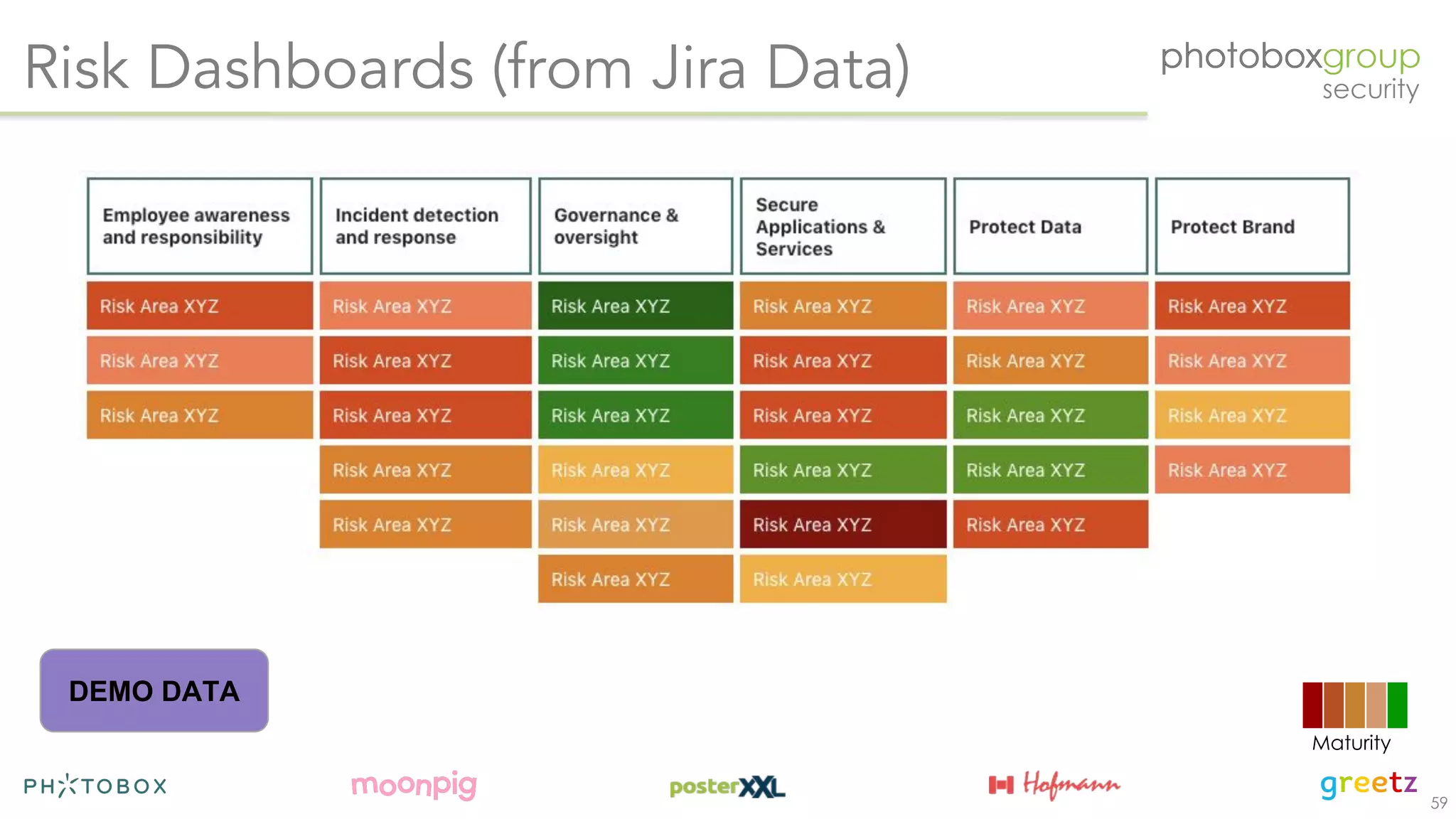 Risk Dashboards (from Jira Data)

photoboxgroup security

| Employee awareness and responsibility | Incident detection and response | Governance & oversight | Secure Applications & Services | Protect Data | Protect Brand |
|---|---|---|---|---|---|
| Risk Area XYZ | Risk Area XYZ | Risk Area XYZ | Risk Area XYZ | Risk Area XYZ | Risk Area XYZ |
| Risk Area XYZ | Risk Area XYZ | Risk Area XYZ | Risk Area XYZ | Risk Area XYZ | Risk Area XYZ |
| Risk Area XYZ | Risk Area XYZ | Risk Area XYZ | Risk Area XYZ | Risk Area XYZ | Risk Area XYZ |
| | Risk Area XYZ | Risk Area XYZ | Risk Area XYZ | Risk Area XYZ | Risk Area XYZ |
| | Risk Area XYZ | Risk Area XYZ | Risk Area XYZ | Risk Area XYZ | |
| | | Risk Area XYZ | Risk Area XYZ | | |

DEMO DATA

Maturity

PHOTOBOX moonpig posterXXL Hofmann greetz

59